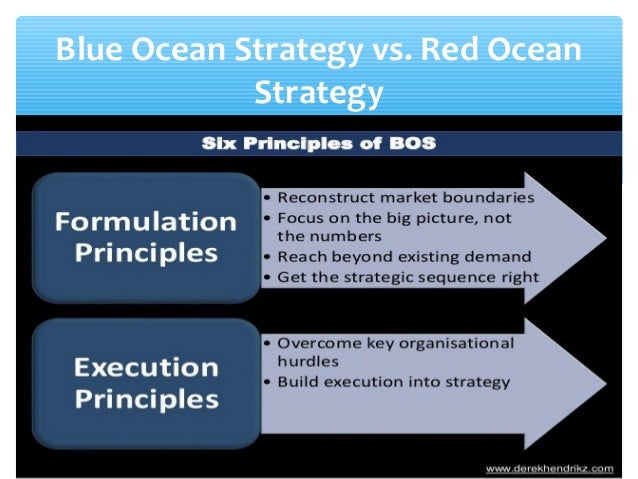 Blue Ocean Strategy vs. Red Ocean Strategy

Six Principles of BOS

Formulation Principles

• Reconstruct market boundaries
• Focus on the big picture, not the numbers
• Reach beyond existing demand
• Get the strategic sequence right

Execution Principles

• Overcome key organisational hurdles
• Build execution into strategy

www.derekhendrikz.com